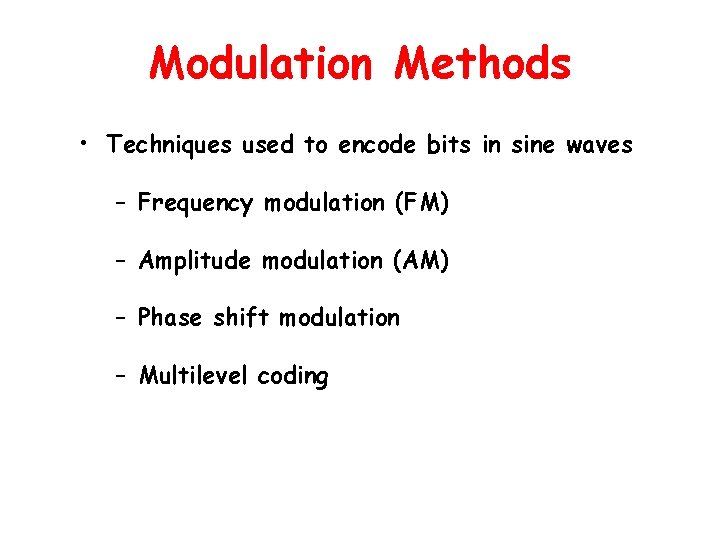 Modulation Methods

• Techniques used to encode bits in sine waves

– Frequency modulation (FM)

– Amplitude modulation (AM)

– Phase shift modulation

– Multilevel coding